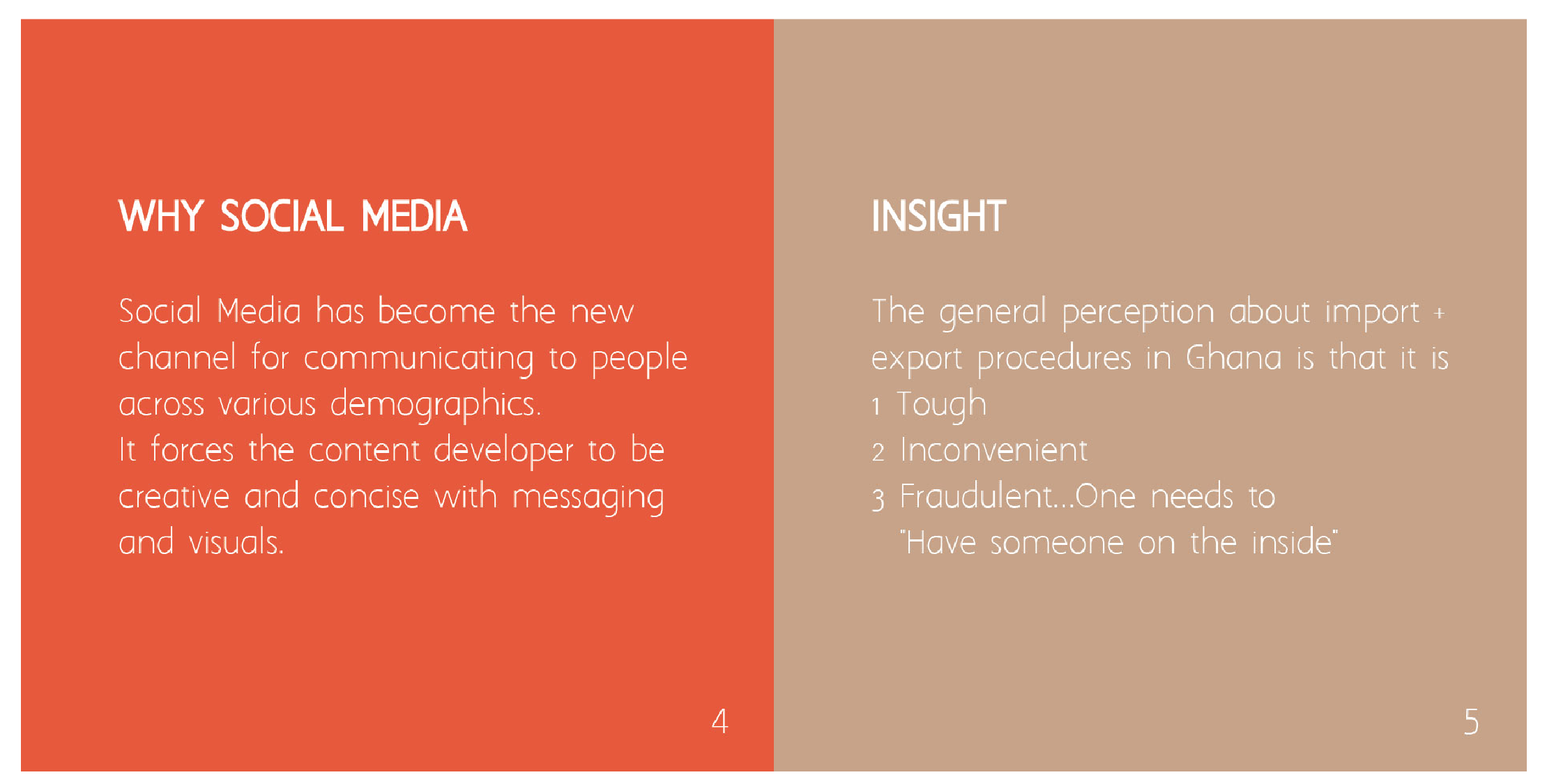 WHY SOCIAL MEDIA

Social Media has become the new channel for communicating to people across various demographics.
It forces the content developer to be creative and concise with messaging and visuals.

4

INSIGHT

The general perception about import + export procedures in Ghana is that it is
1 Tough
2 Inconvenient
3 Fraudulent...One needs to "Have someone on the inside"

5